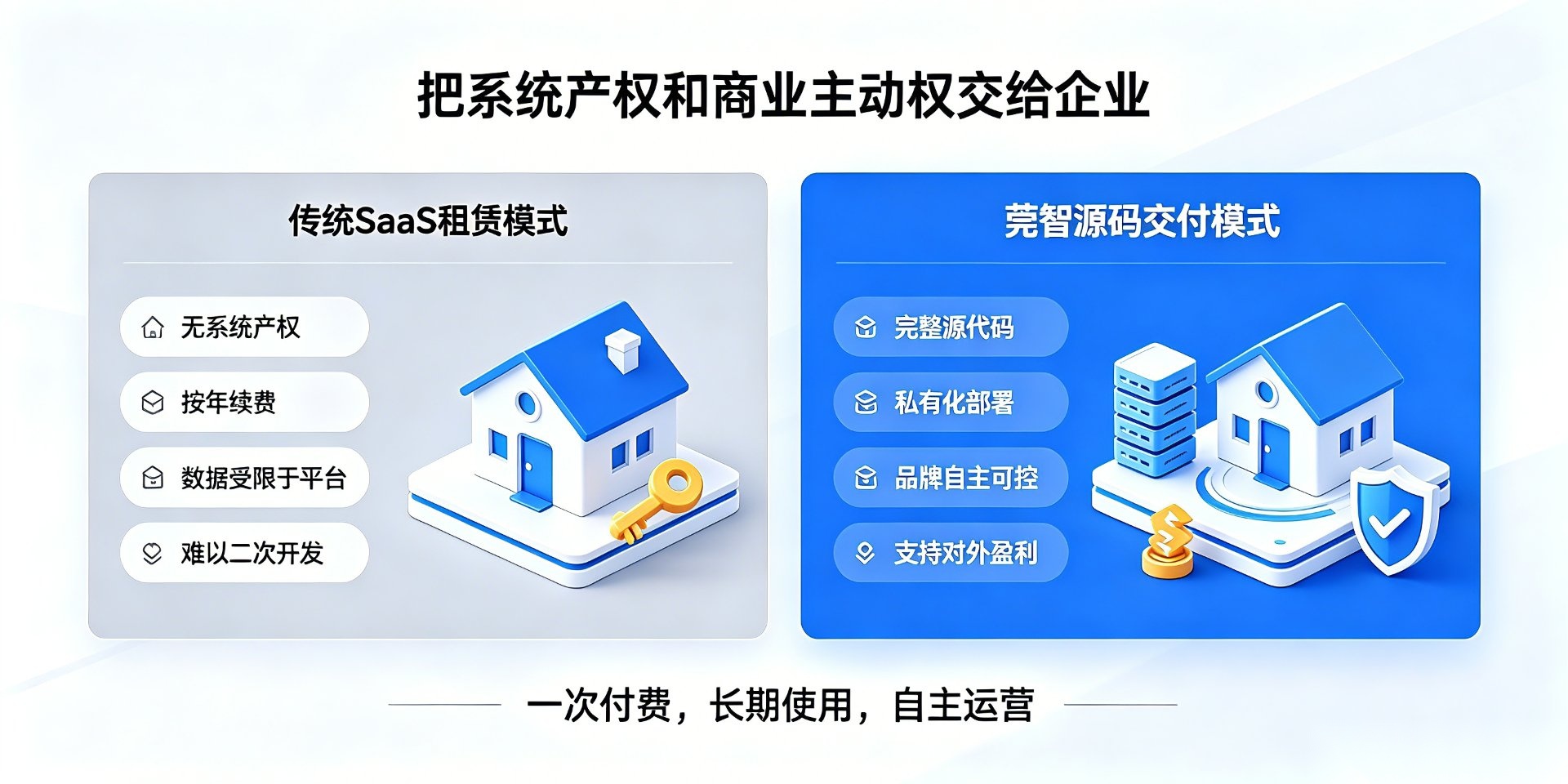 把系统产权和商业主动权交给企业

传统SaaS租赁模式

无系统产权

按年续费

数据受限于平台

难以二次开发

莞智源码交付模式

完整源代码

私有化部署

品牌自主可控

支持对外盈利

一次付费，长期使用，自主运营